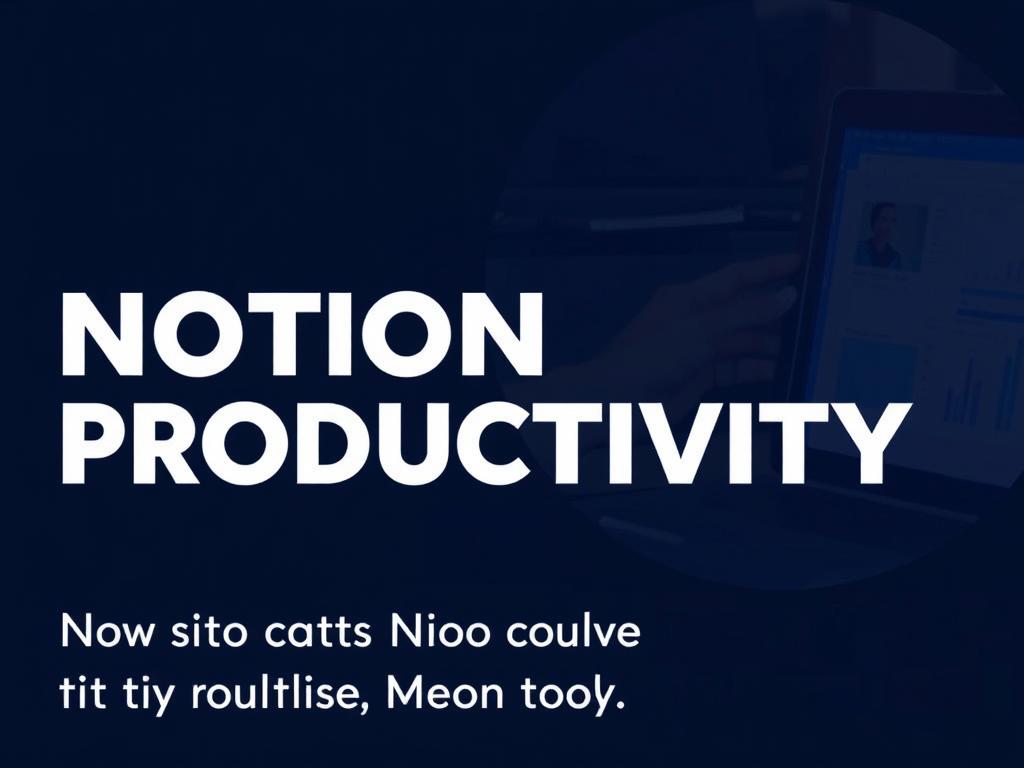 NOTION PRODUCTIVITY

Now sito catts Nioo coulve tit tiy roultlise, Meon tooy.